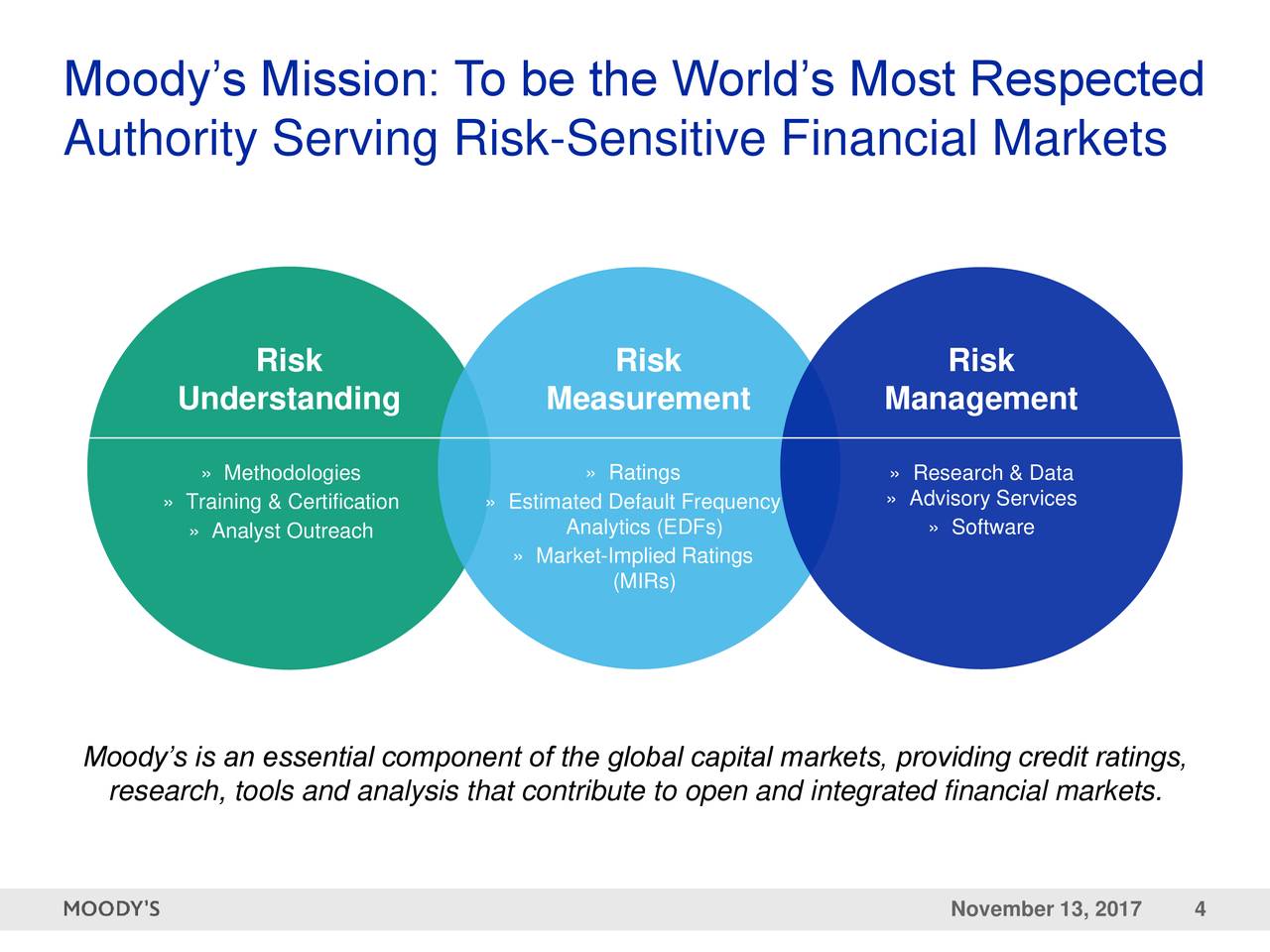 Moody's Mission: To be the World's Most Respected Authority Serving Risk-Sensitive Financial Markets

Risk Understanding

» Methodologies
» Training & Certification
» Analyst Outreach

Risk Measurement

» Ratings
» Estimated Default Frequency Analytics (EDFs)
» Market-Implied Ratings (MIRs)

Risk Management

» Research & Data
» Advisory Services
» Software

Moody's is an essential component of the global capital markets, providing credit ratings, research, tools and analysis that contribute to open and integrated financial markets.

MOODY'S

November 13, 2017 4